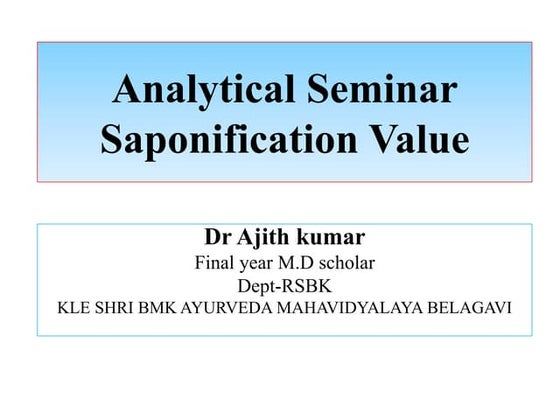 Analytical Seminar
Saponification Value

Dr Ajith kumar
Final year M.D scholar
Dept-RSBK
KLE SHRI BMK AYURVEDA MAHAVIDYALAYA BELAGAVI